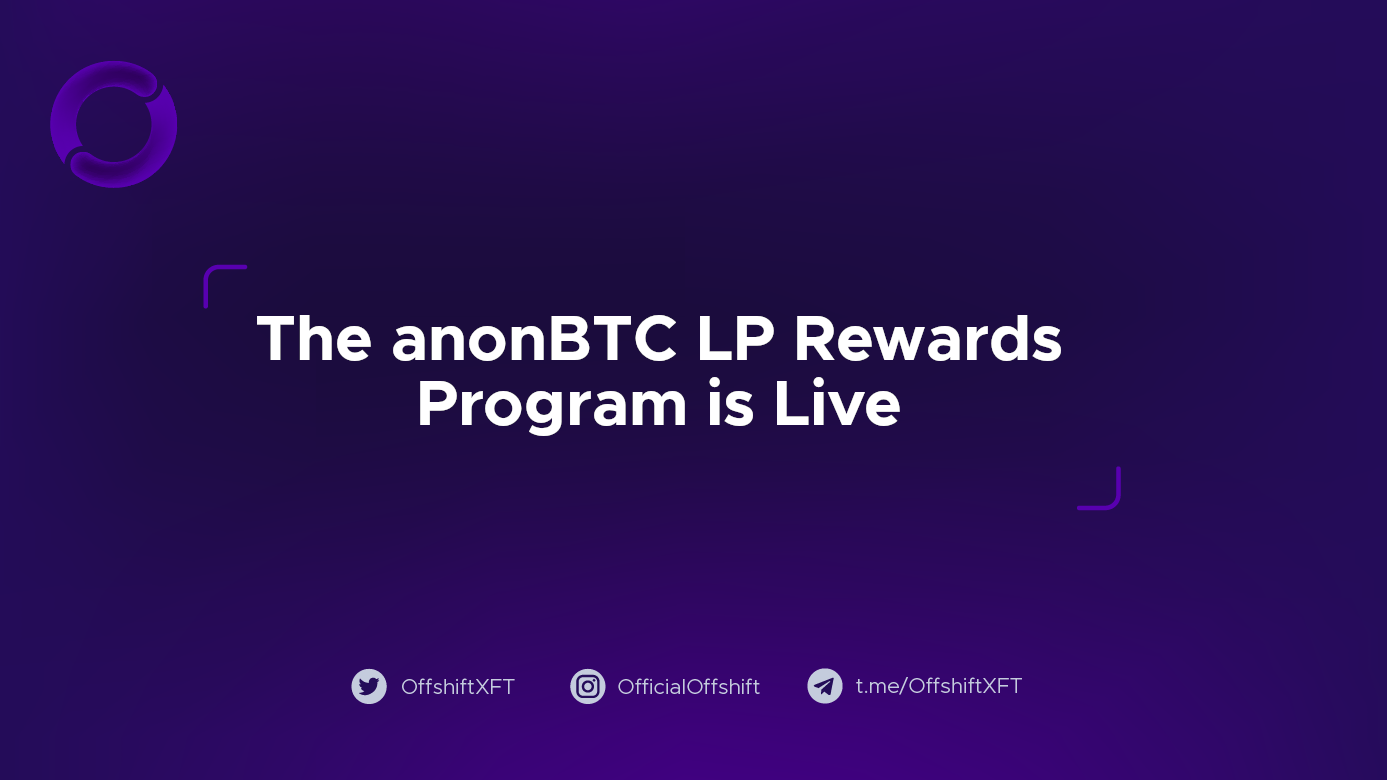 The anonBTC LP Rewards Program is Live

OffshiftXFT OfficialOffshift t.me/OffshiftXFT